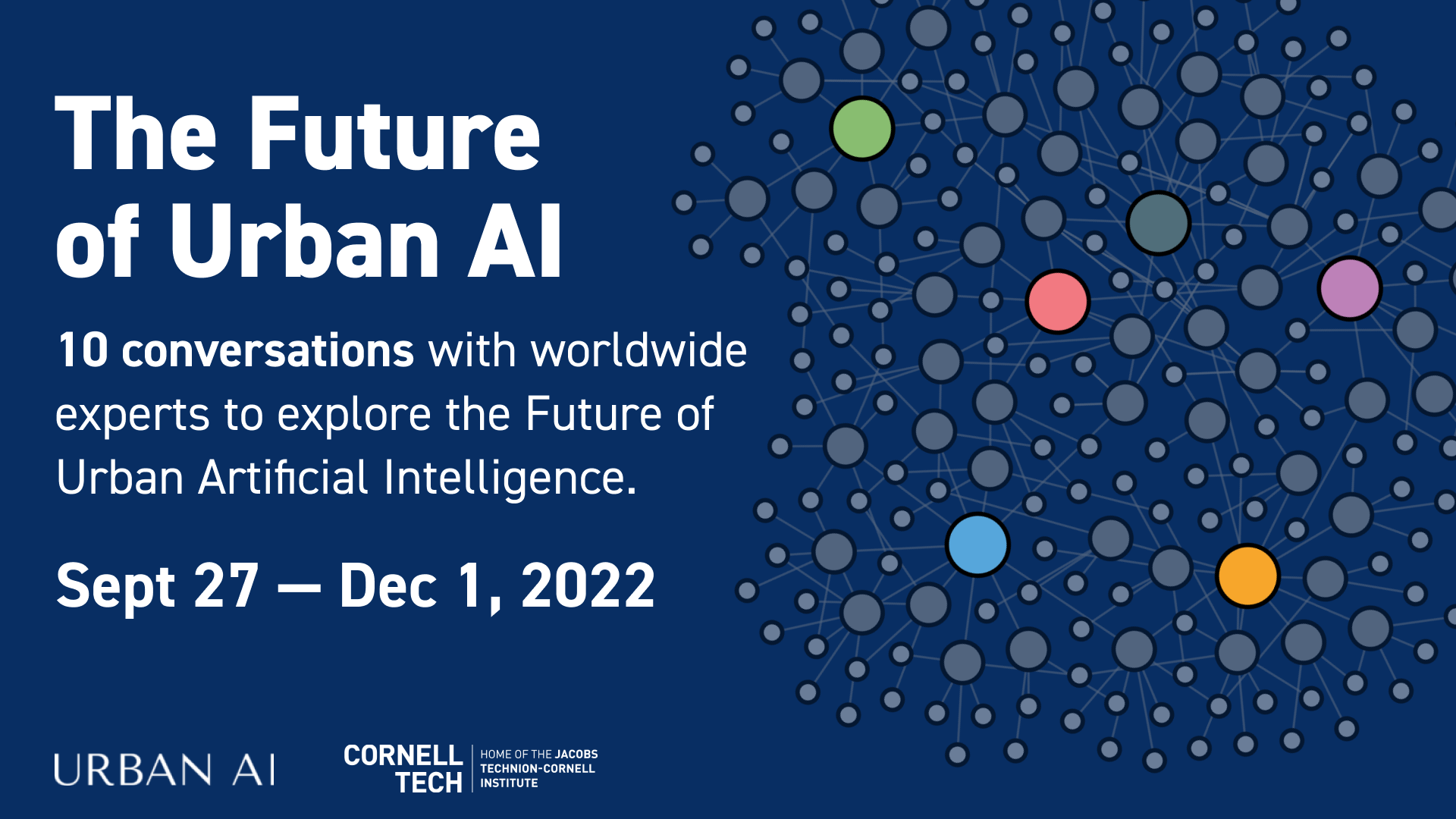 The Future of Urban AI

10 conversations with worldwide experts to explore the Future of Urban Artificial Intelligence.

Sept 27 — Dec 1, 2022

URBAN AI

CORNELL TECH

HOME OF THE JACOBS TECHNION-CORNELL INSTITUTE